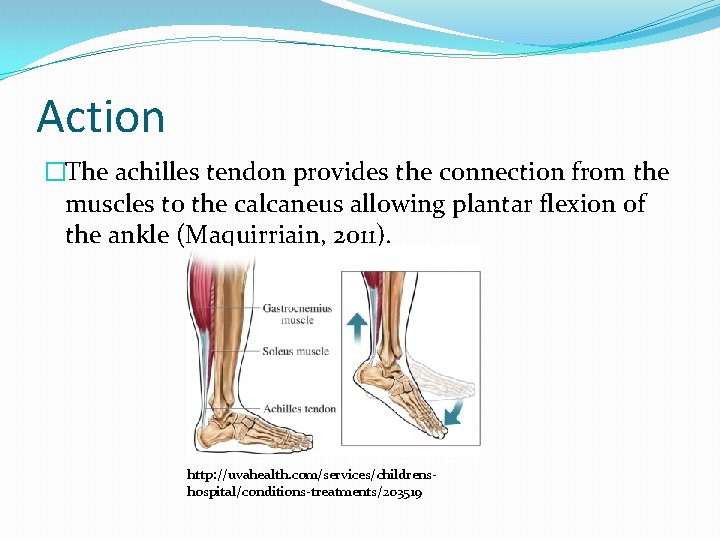 Action

□The achilles tendon provides the connection from the muscles to the calcaneus allowing plantar flexion of the ankle (Maquirriain, 2011).

Gastrocnemius muscle

Soleus muscle

Achilles tendon

http://uvahealth.com/services/childrens-hospital/conditions-treatments/203519